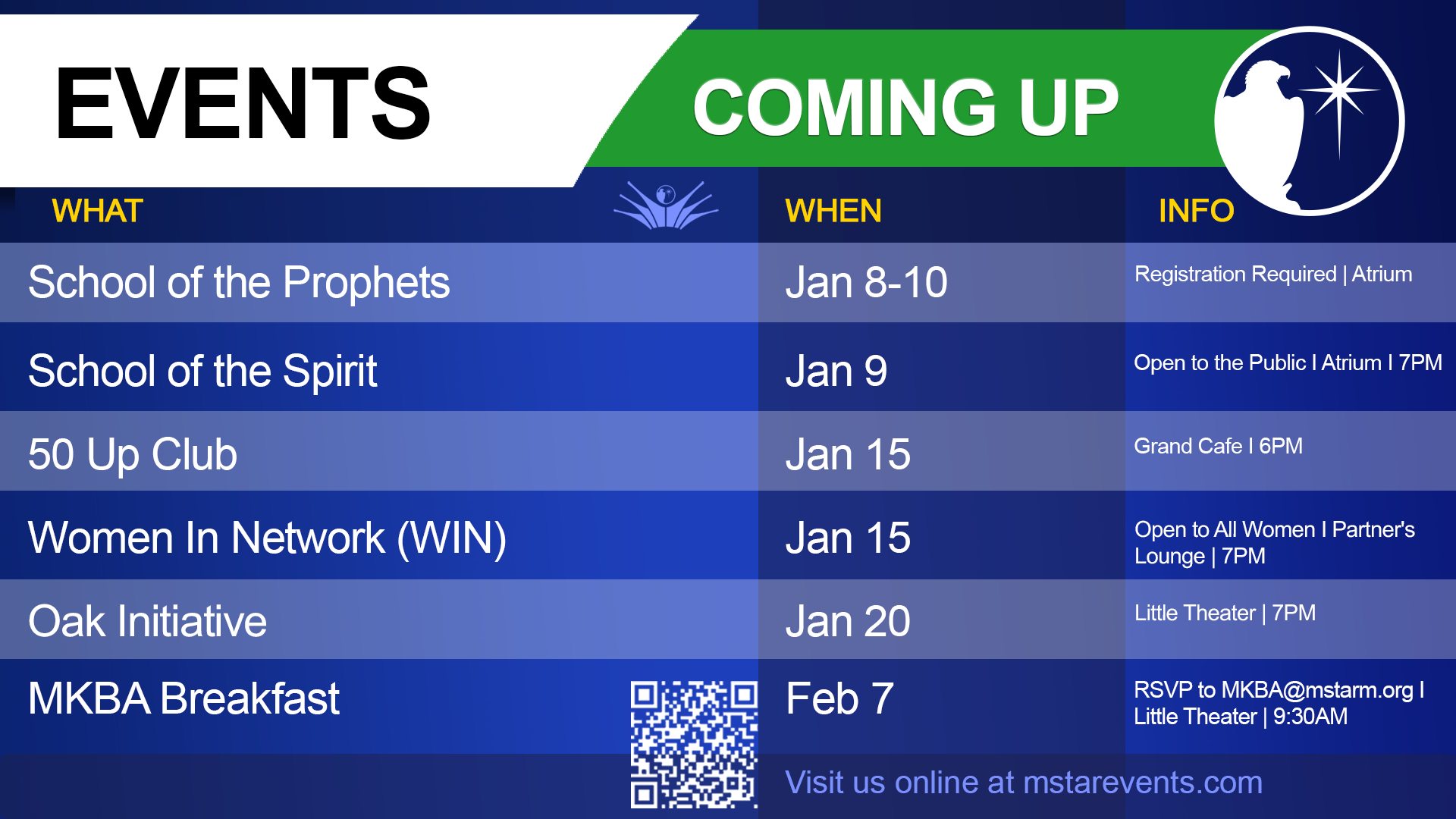 EVENTS COMING UP

| WHAT | WHEN | INFO |
|---|---|---|
| School of the Prophets | Jan 8-10 | Registration Required \| Atrium |
| School of the Spirit | Jan 9 | Open to the Public I Atrium I 7PM |
| 50 Up Club | Jan 15 | Grand Cafe I 6PM |
| Women In Network (WIN) | Jan 15 | Open to All Women I Partner's Lounge \| 7PM |
| Oak Initiative | Jan 20 | Little Theater \| 7PM |
| MKBA Breakfast | Feb 7 | RSVP to MKBA@mstarm.org I Little Theater \| 9:30AM |

Visit us online at mstarevents.com